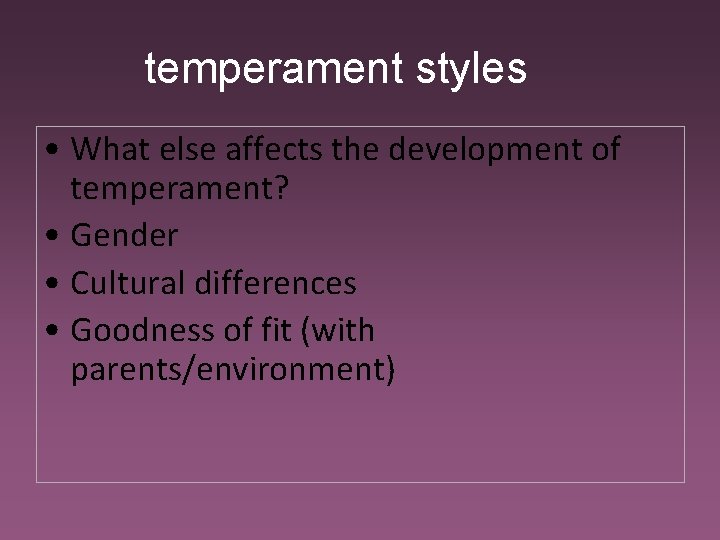 temperament styles

• What else affects the development of temperament?
• Gender
• Cultural differences
• Goodness of fit (with parents/environment)